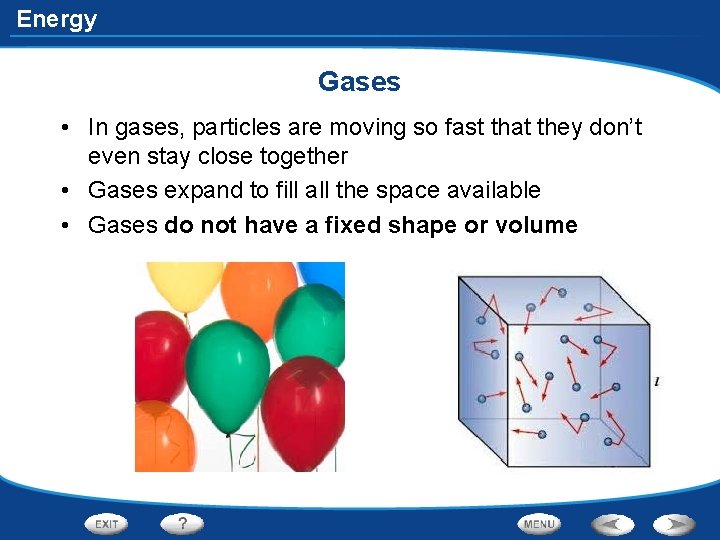 Energy

Gases

• In gases, particles are moving so fast that they don't even stay close together
• Gases expand to fill all the space available
• Gases **do not have a fixed shape or volume**

$l$

EXIT ? MENU